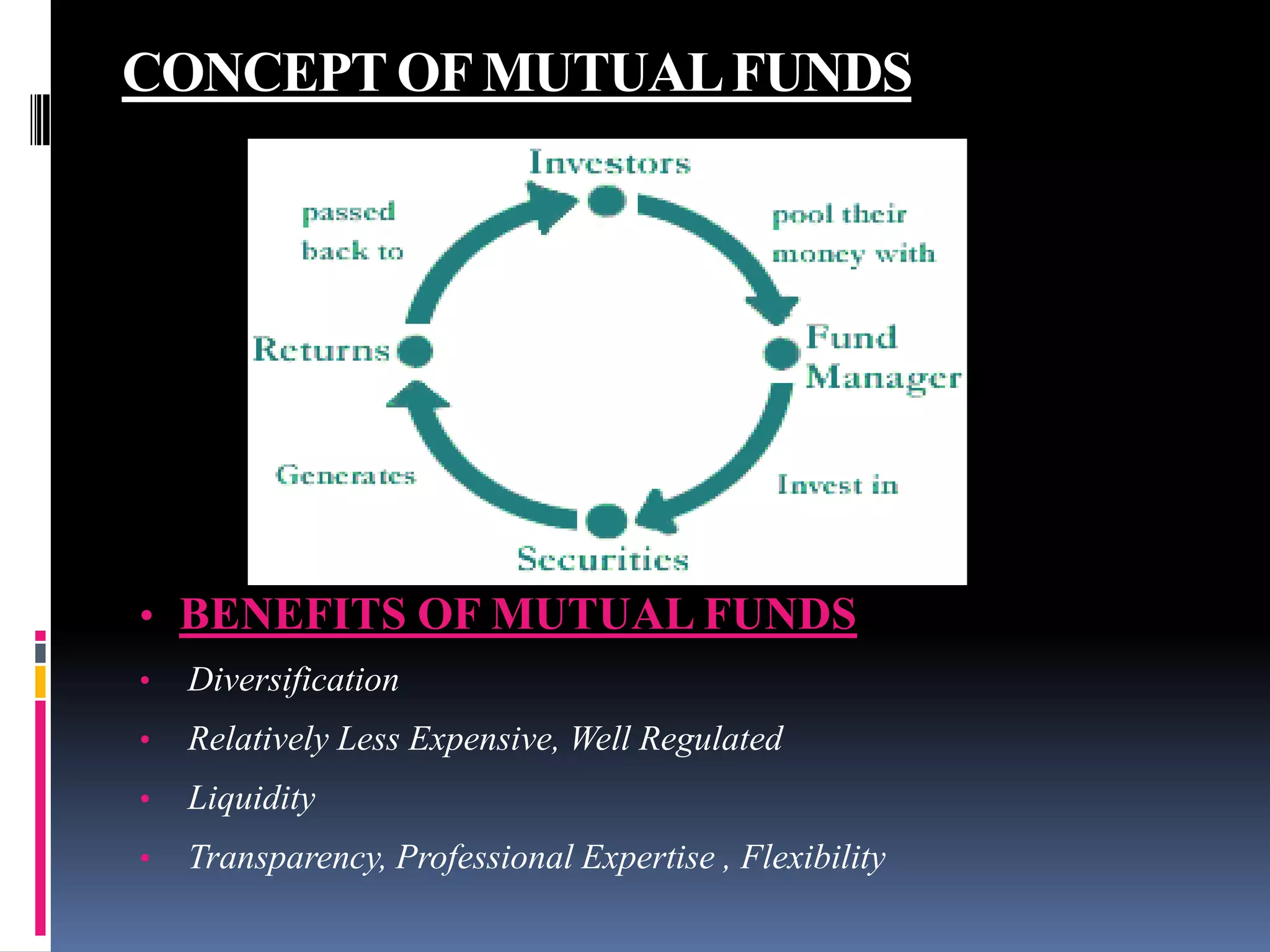 CONCEPT OF MUTUAL FUNDS

Investors

pool their money with

Fund Manager

Invest in

Securities

Generates

Returns

passed back to

• BENEFITS OF MUTUAL FUNDS

• Diversification

• Relatively Less Expensive, Well Regulated

• Liquidity

• Transparency, Professional Expertise , Flexibility